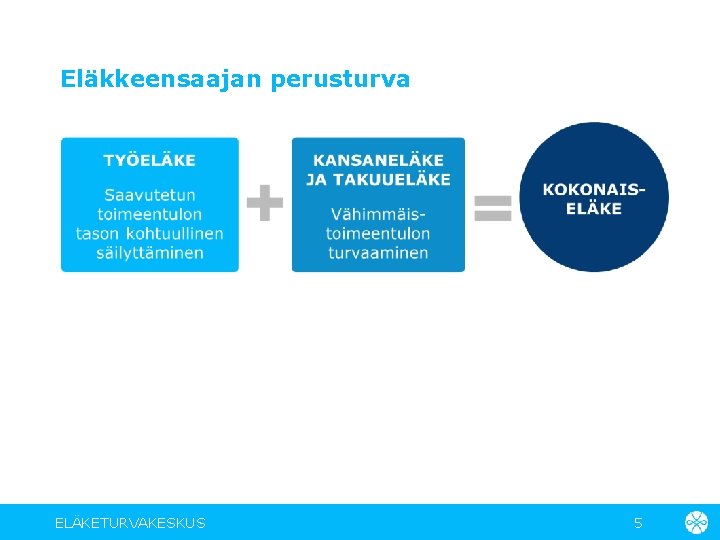 Eläkkeensaajan perusturva

TYÖELÄKE

Saavutetun toimeentulon tason kohtuullinen säilyttäminen

+

KANSANELÄKE JA TAKUUELÄKE

Vähimmäistoimeentulon turvaaminen

=

KOKONAISELÄKE

ELÄKETURVAKESKUS

5